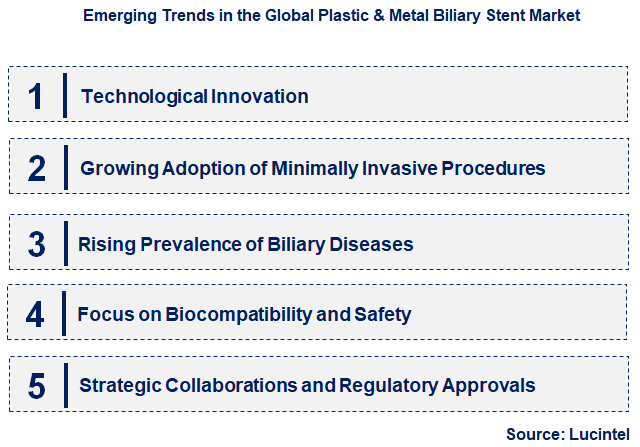 Emerging Trends in the Global Plastic & Metal Biliary Stent Market

1 Technological Innovation

2 Growing Adoption of Minimally Invasive Procedures

3 Rising Prevalence of Biliary Diseases

4 Focus on Biocompatibility and Safety

5 Strategic Collaborations and Regulatory Approvals

Source: Lucintel